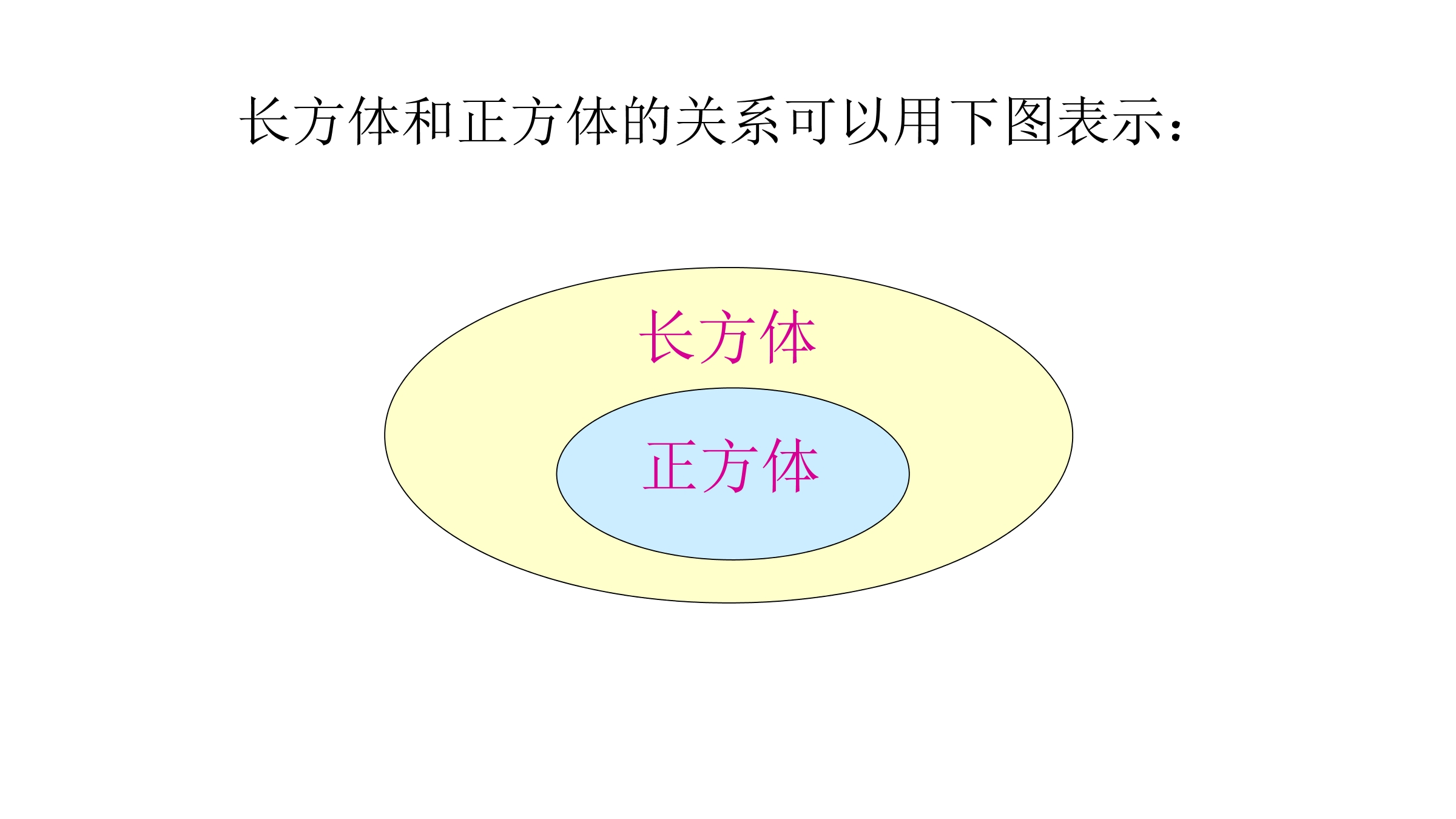 长方体和正方体的关系可以用下图表示：

长方体

正方体